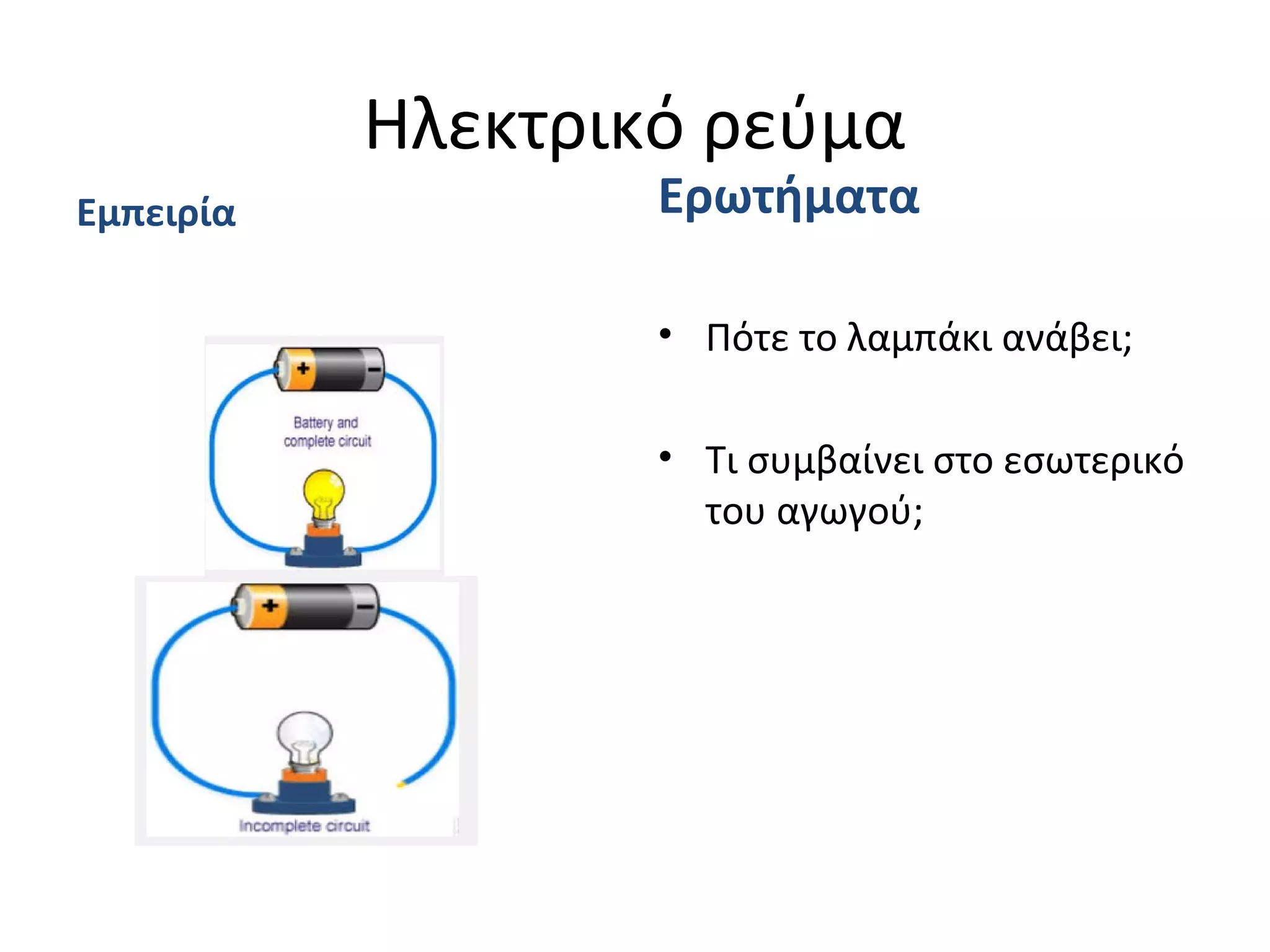 Ηλεκτρικό ρεύμα

Εμπειρία

+

−

Battery and complete circuit

+

−

Incomplete circuit

Ερωτήματα

• Πότε το λαμπάκι ανάβει;

• Τι συμβαίνει στο εσωτερικό του αγωγού;